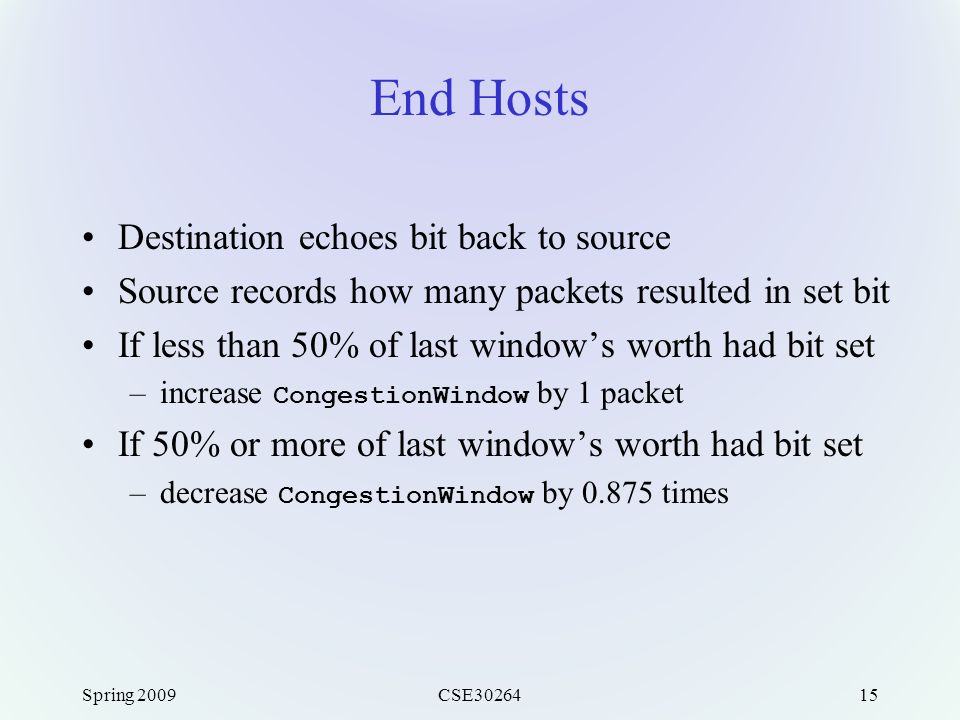 End Hosts

• Destination echoes bit back to source
• Source records how many packets resulted in set bit
• If less than 50% of last window’s worth had bit set
– increase CongestionWindow by 1 packet
• If 50% or more of last window’s worth had bit set
– decrease CongestionWindow by 0.875 times

Spring 2009
CSE30264
15